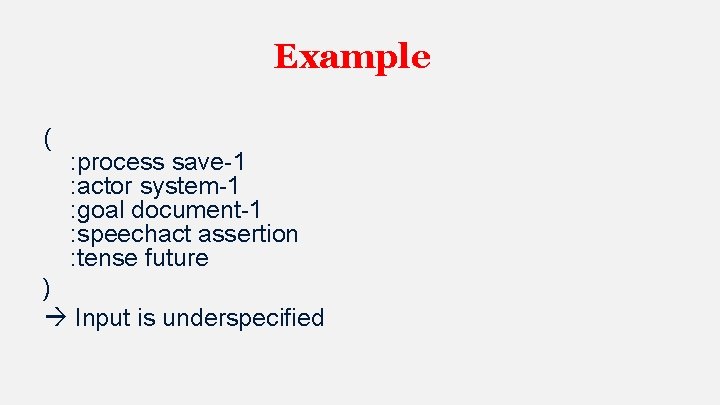 Example

(
:process save-1
:actor system-1
:goal document-1
:speechact assertion
:tense future
)
→ Input is underspecified